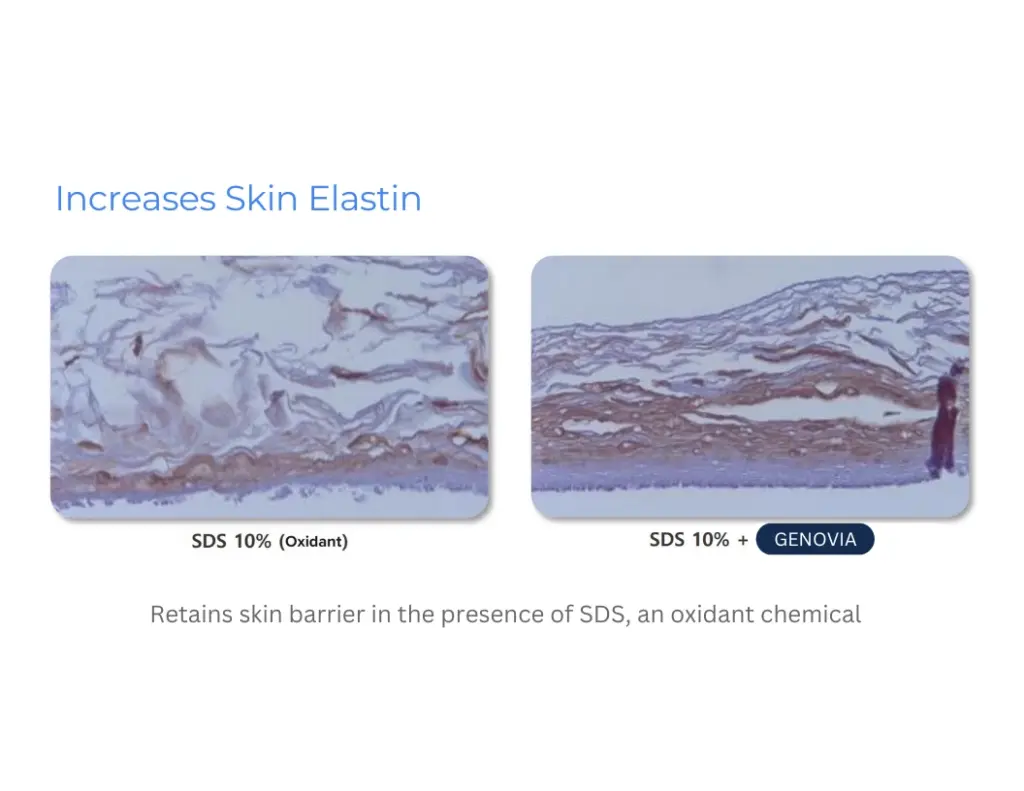 Increases Skin Elastin

SDS 10% (Oxidant)

SDS 10% + GENOVIA

Retains skin barrier in the presence of SDS, an oxidant chemical